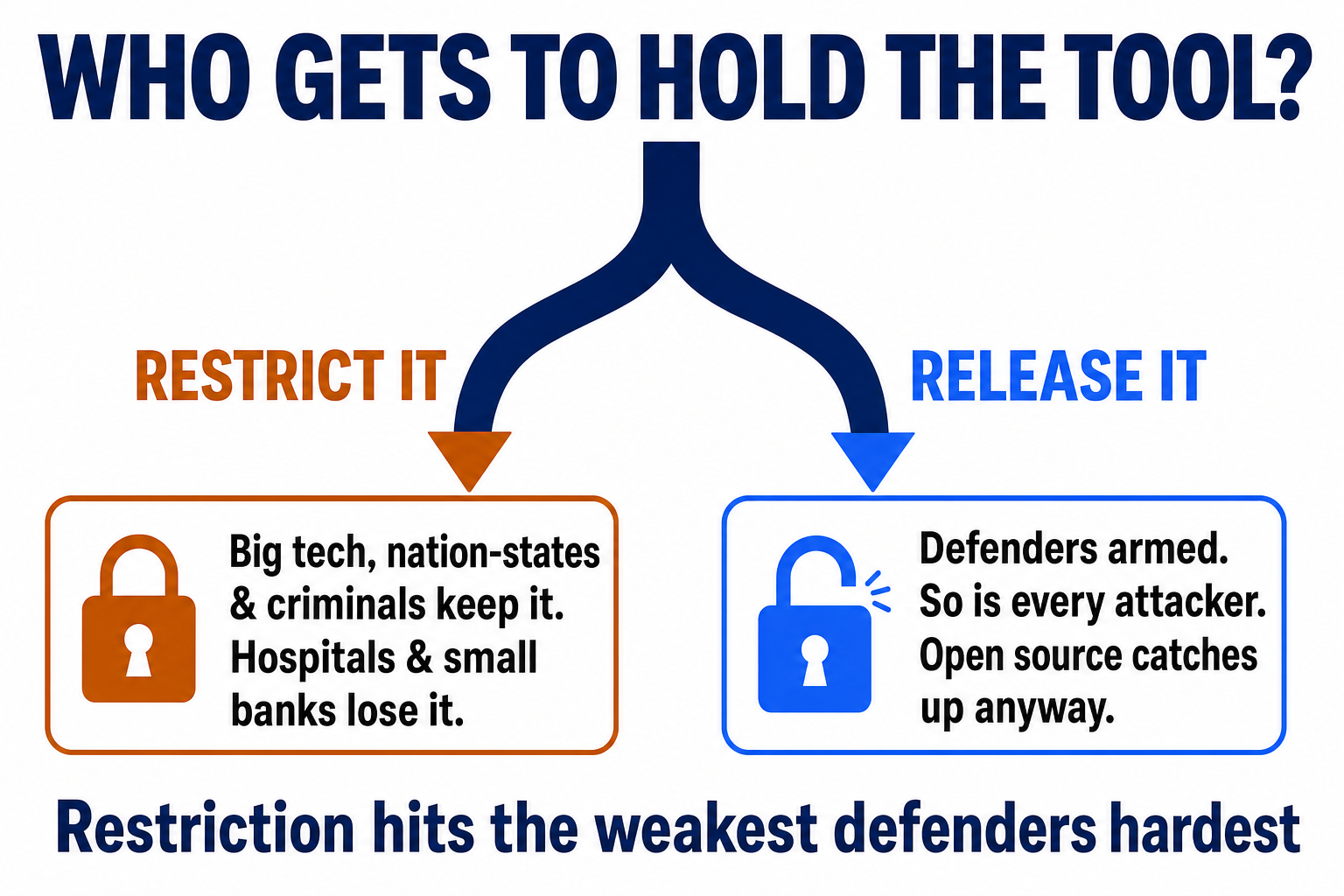 WHO GETS TO HOLD THE TOOL?

RESTRICT IT

RELEASE IT

Big tech, nation-states & criminals keep it. Hospitals & small banks lose it.

Defenders armed. So is every attacker. Open source catches up anyway.

Restriction hits the weakest defenders hardest